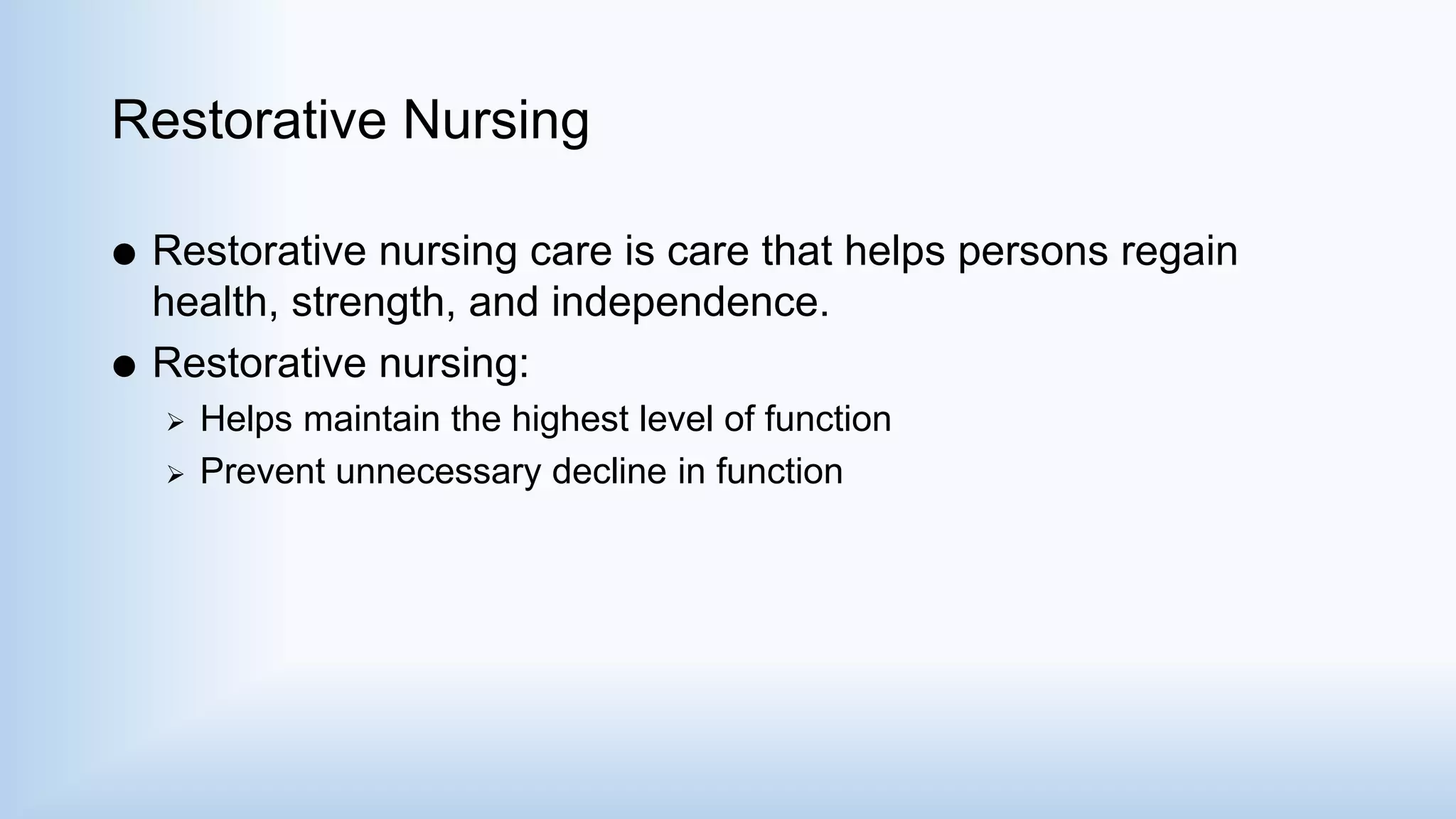 Restorative Nursing

● Restorative nursing care is care that helps persons regain health, strength, and independence.
● Restorative nursing:
➢ Helps maintain the highest level of function
➢ Prevent unnecessary decline in function